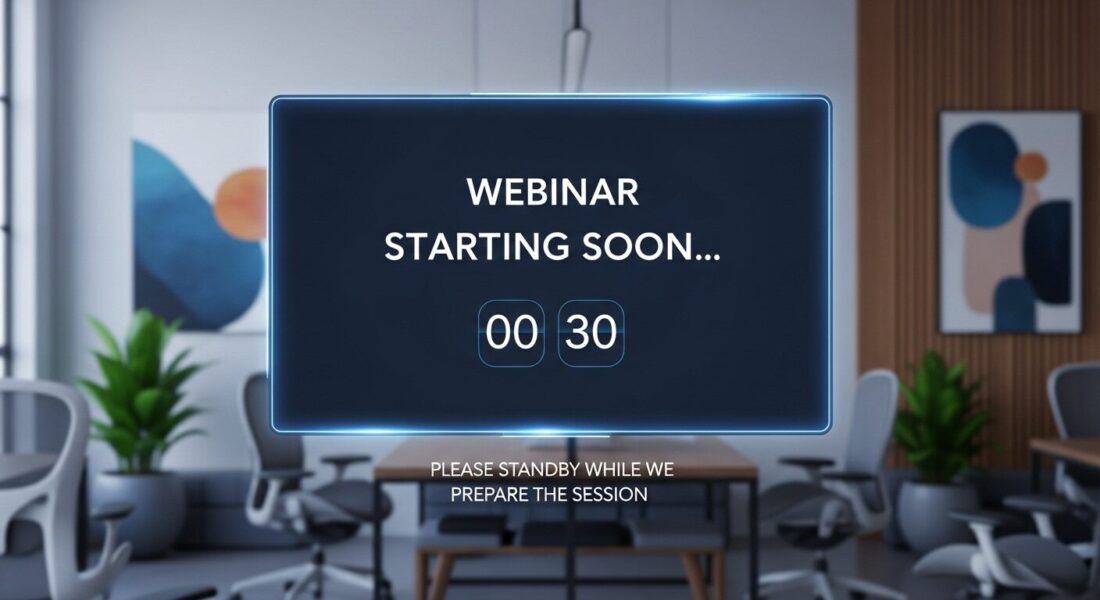 WEBINAR
STARTING SOON...

00 30

PLEASE STANDBY WHILE WE
PREPARE THE SESSION